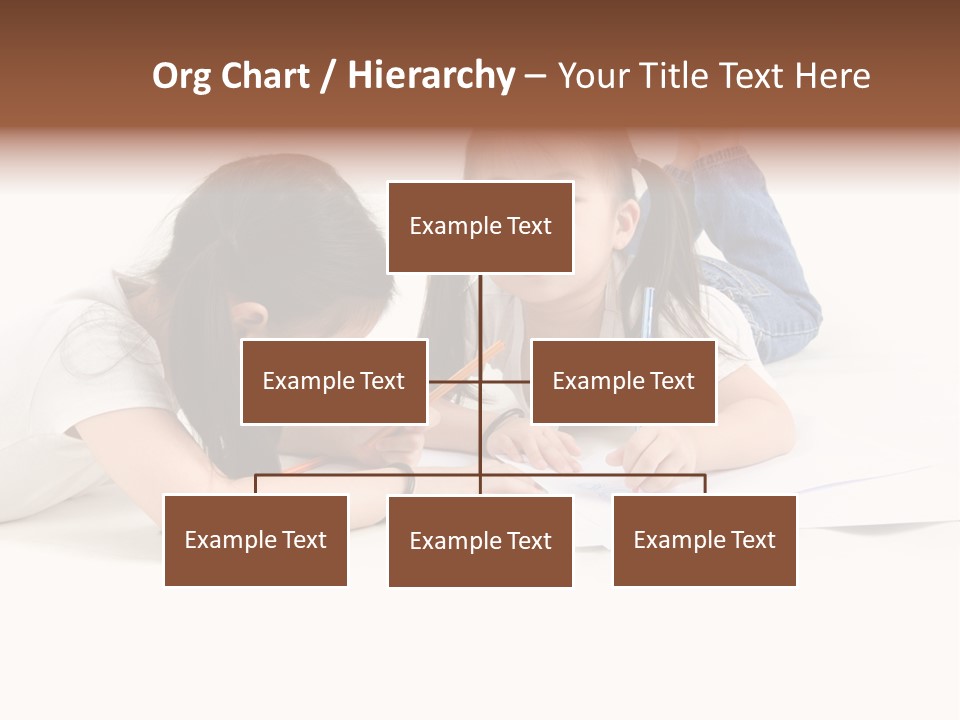 Org Chart / Hierarchy – Your Title Text Here

Example Text

Example Text

Example Text

Example Text

Example Text

Example Text